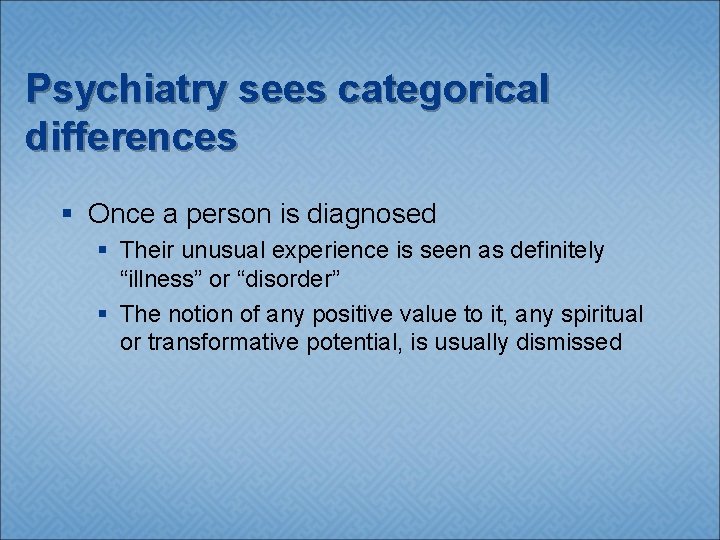 Psychiatry sees categorical differences

▪ Once a person is diagnosed

▪ Their unusual experience is seen as definitely “illness” or “disorder”

▪ The notion of any positive value to it, any spiritual or transformative potential, is usually dismissed